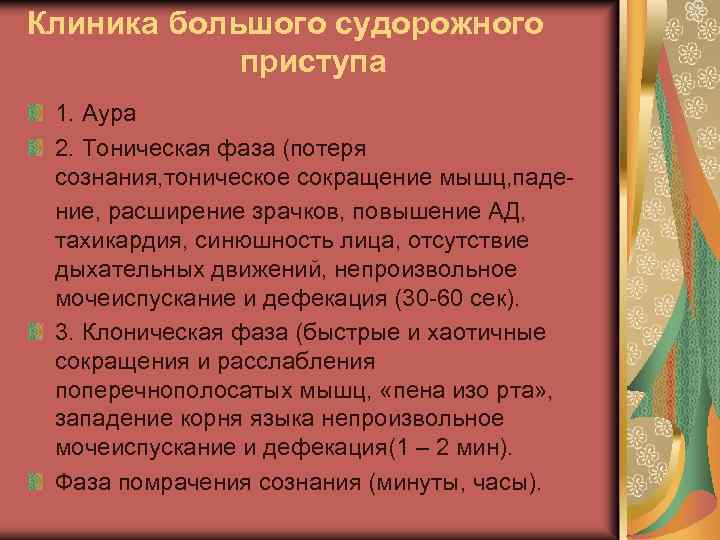 Клиника большого судорожного приступа

1. Аура

2. Тоническая фаза (потеря сознания,тоническое сокращение мышц,падение, расширение зрачков, повышение АД, тахикардия, синюшность лица, отсутствие дыхательных движений, непроизвольное мочеиспускание и дефекация (30-60 сек).

3. Клоническая фаза (быстрые и хаотичные сокращения и расслабления поперечнополосатых мышц, «пена изо рта», западение корня языка непроизвольное мочеиспускание и дефекация(1 – 2 мин).

Фаза помрачения сознания (минуты, часы).